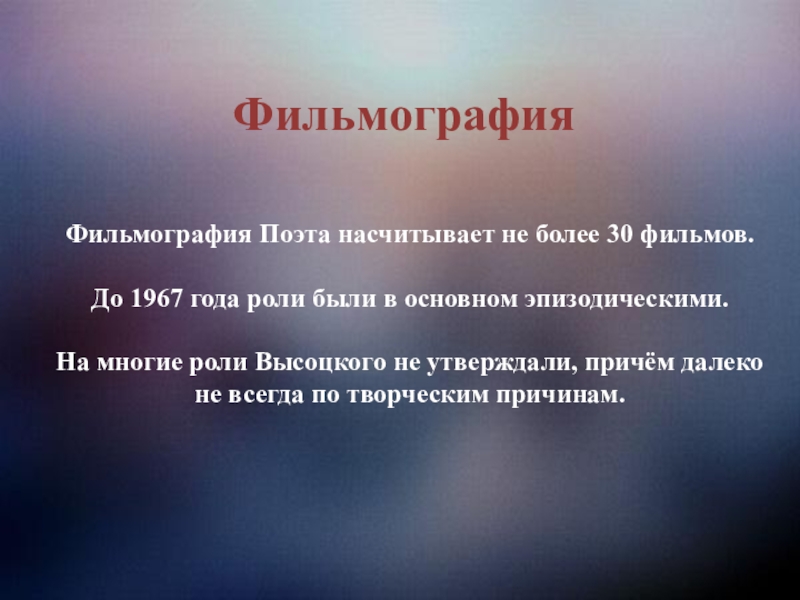 Фильмография

Фильмография Поэта насчитывает не более 30 фильмов.

До 1967 года роли были в основном эпизодическими.

На многие роли Высоцкого не утверждали, причём далеко не всегда по творческим причинам.